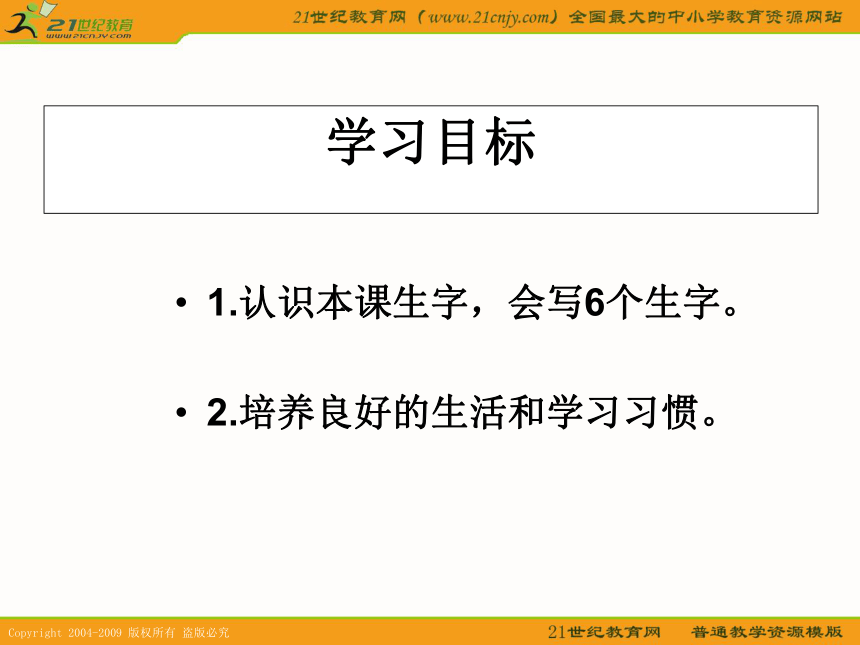 21世纪教育
www.21cnjy.com

21世纪教育网（www.21cnjy.com）全国最大的中小学教育资源网站

学习目标

• 1.认识本课生字，会写6个生字。

• 2.培养良好的生活和学习习惯。

Copyright 2004-2009 版权所有 盗版必究

21世纪教育网 普通教学资源模版